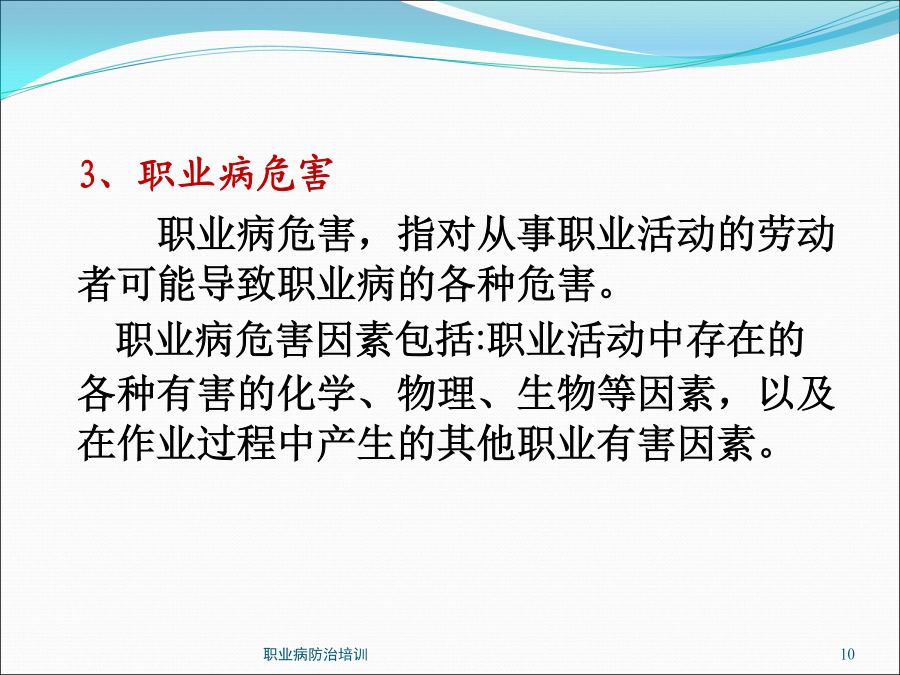 3、职业病危害

职业病危害，指对从事职业活动的劳动者可能导致职业病的各种危害。

职业病危害因素包括:职业活动中存在的各种有害的化学、物理、生物等因素，以及在作业过程中产生的其他职业有害因素。

职业病防治培训

10